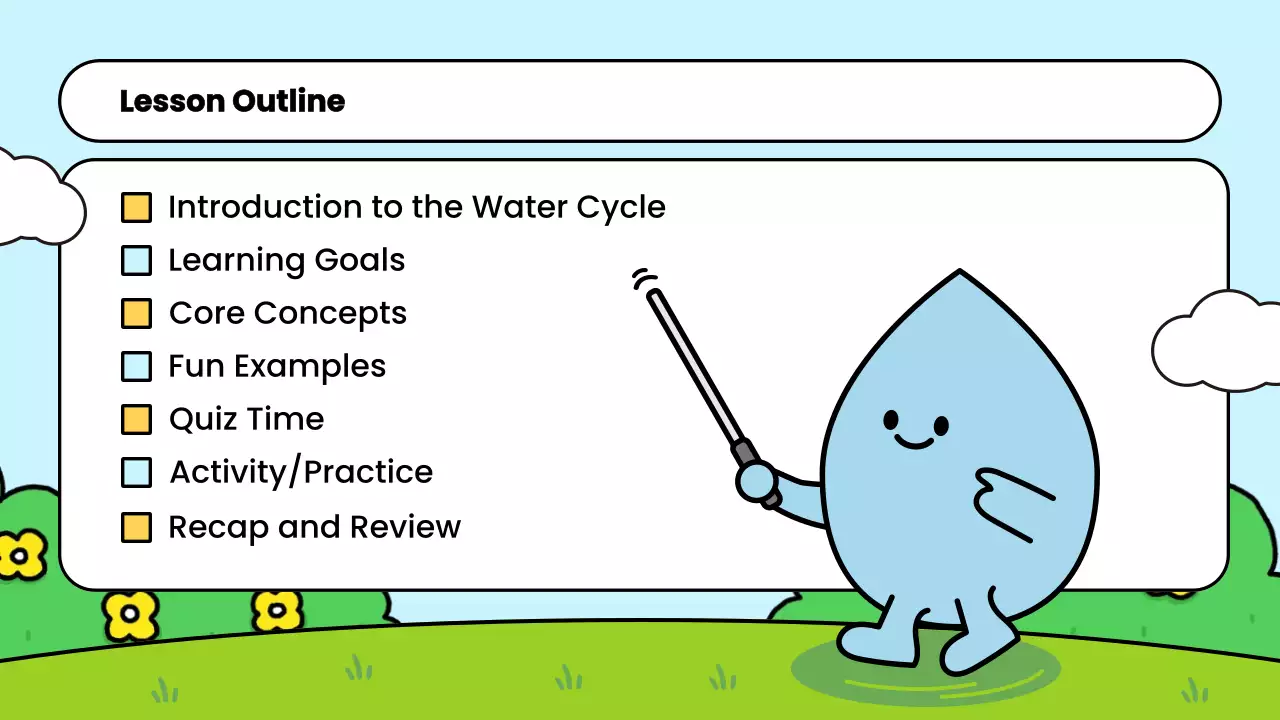 Lesson Outline

Introduction to the Water Cycle
Learning Goals
Core Concepts
Fun Examples
Quiz Time
Activity/Practice
Recap and Review